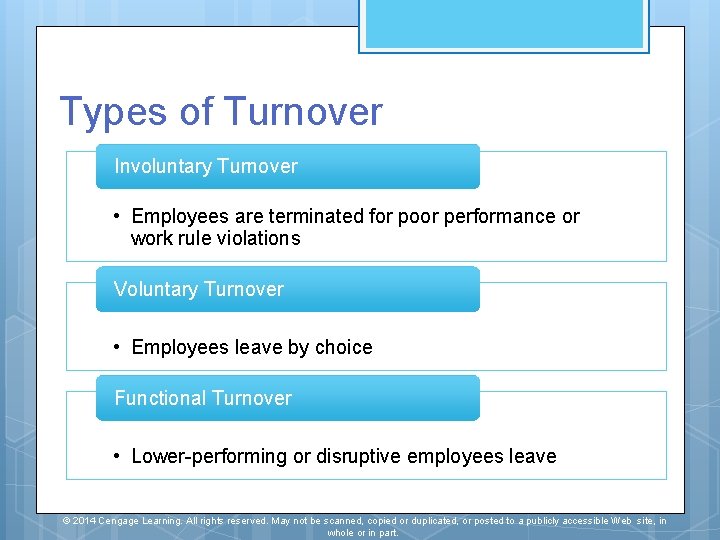 Types of Turnover

Involuntary Turnover

• Employees are terminated for poor performance or work rule violations

Voluntary Turnover

• Employees leave by choice

Functional Turnover

• Lower-performing or disruptive employees leave

© 2014 Cengage Learning. All rights reserved. May not be scanned, copied or duplicated, or posted to a publicly accessible Web site, in whole or in part.